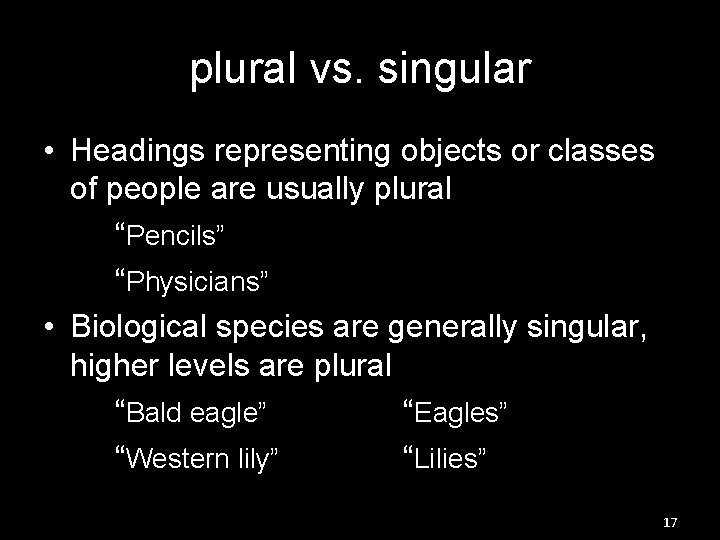 plural vs. singular

• Headings representing objects or classes of people are usually plural

“Pencils”

“Physicians”

• Biological species are generally singular, higher levels are plural

“Bald eagle” “Eagles”

“Western lily” “Lilies”

17